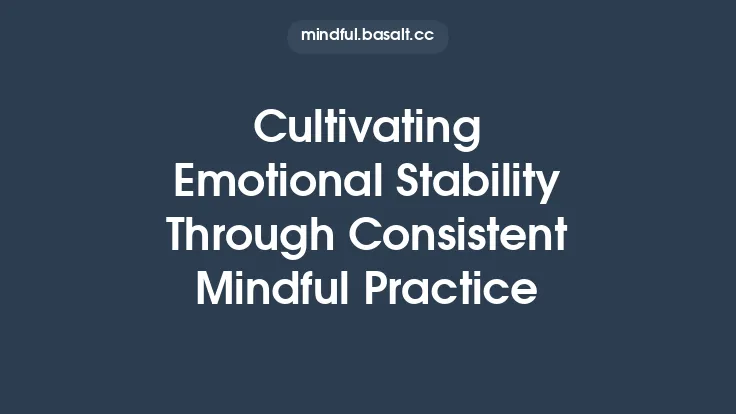 mindful.basalt.cc

Cultivating Emotional Stability Through Consistent Mindful Practice